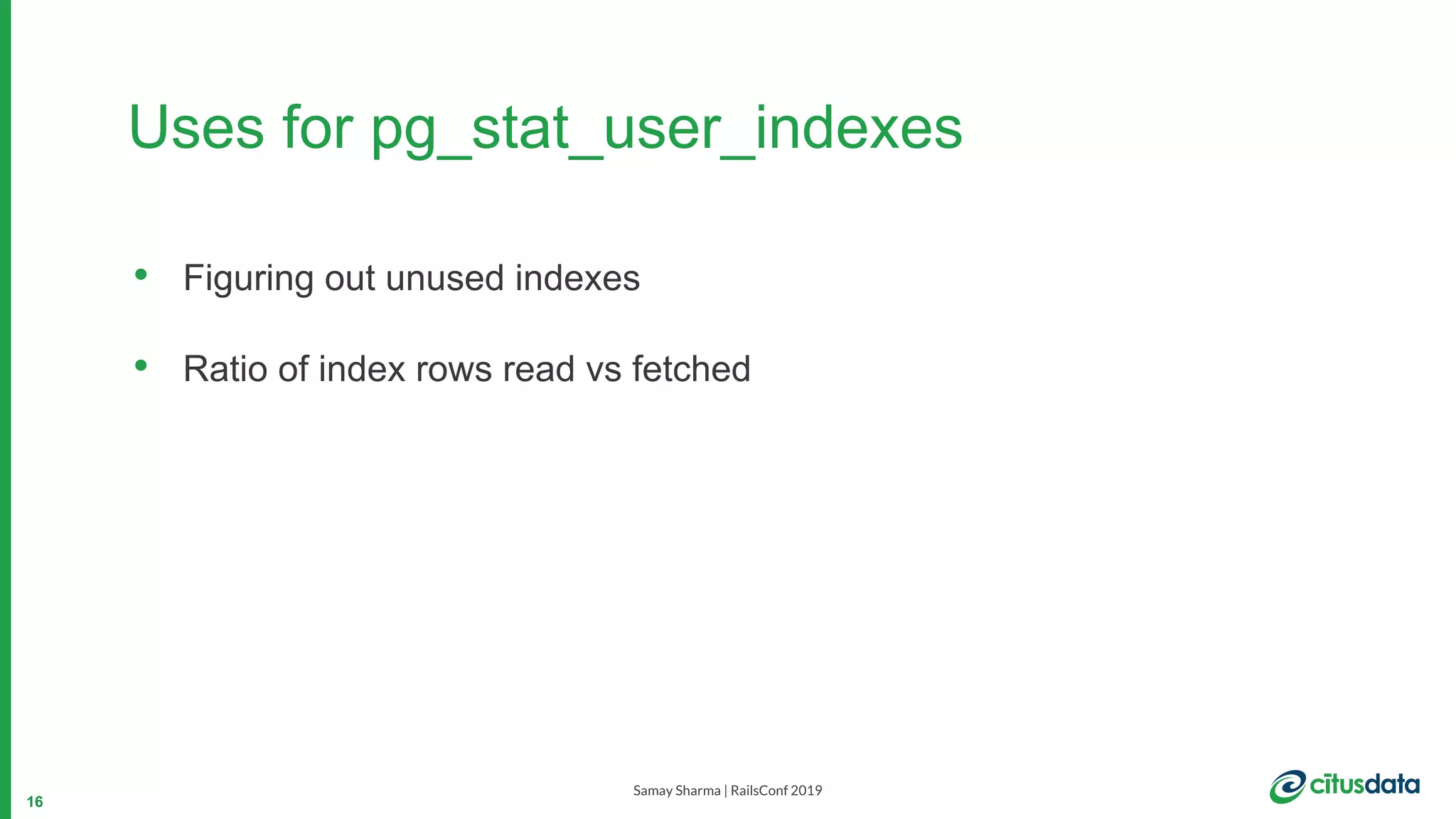 Uses for pg_stat_user_indexes

• Figuring out unused indexes

• Ratio of index rows read vs fetched

16

Samay Sharma | RailsConf 2019

citusdata